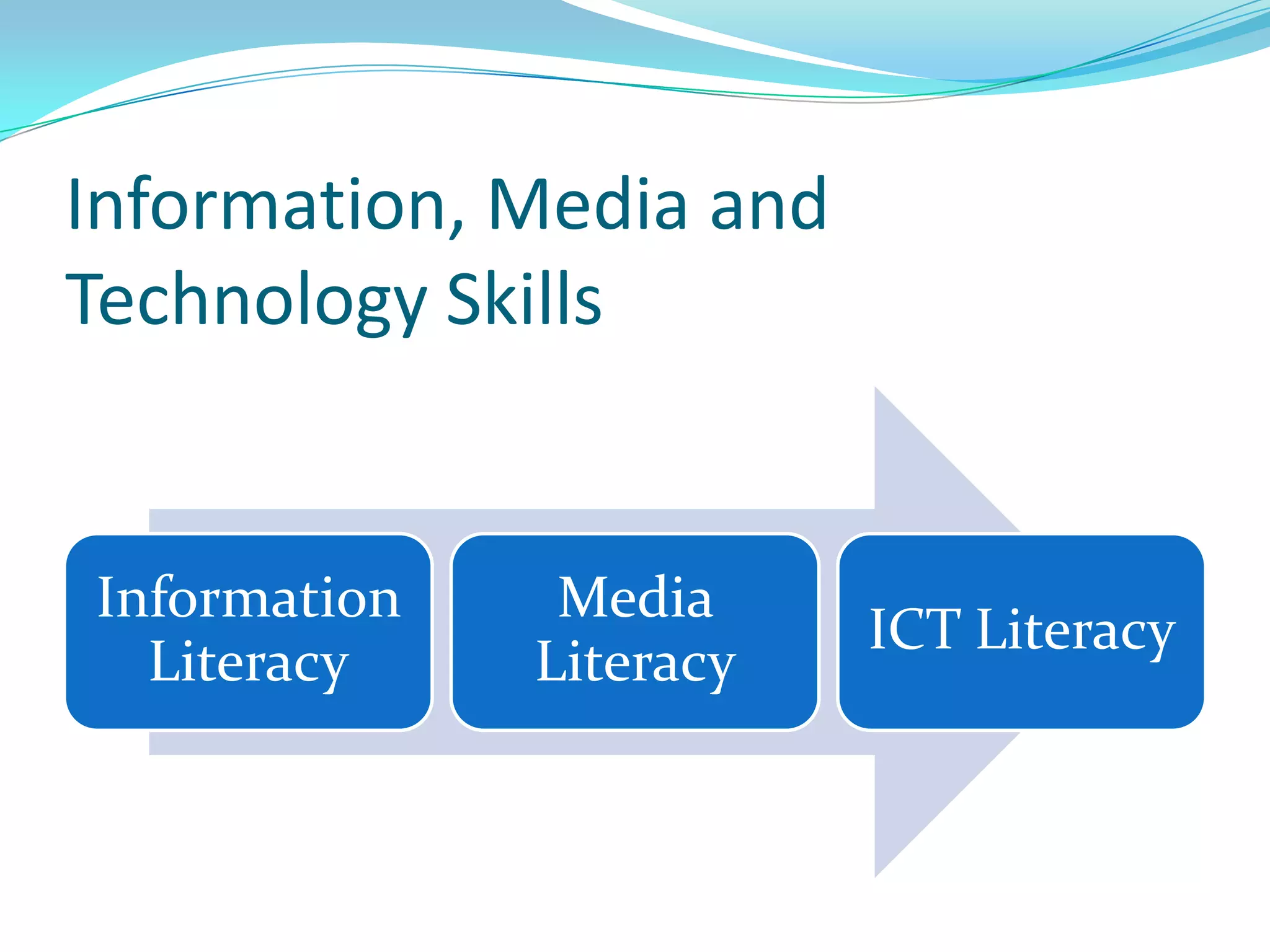 Information, Media and Technology Skills

Information Literacy

Media Literacy

ICT Literacy